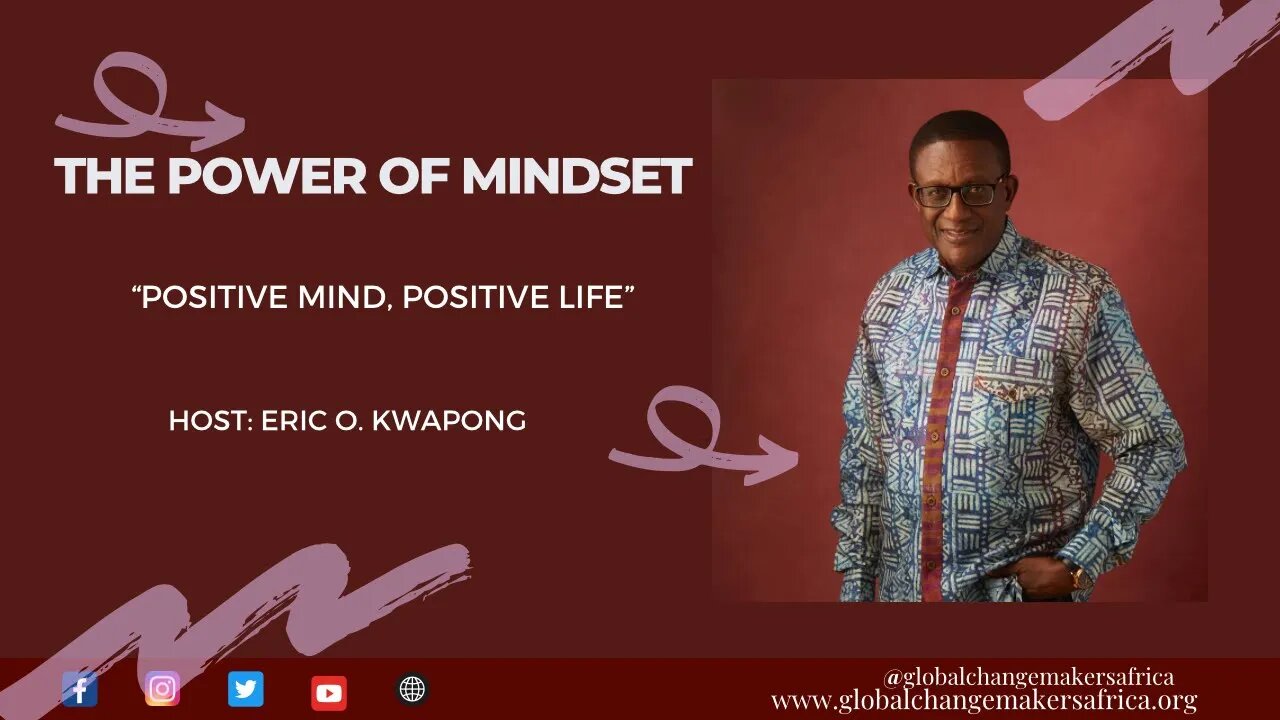 THE POWER OF MINDSET

“POSITIVE MIND, POSITIVE LIFE”

HOST: ERIC O. KWAPONG

@globalchangemakersafrica
www.globalchangemakersafrica.org